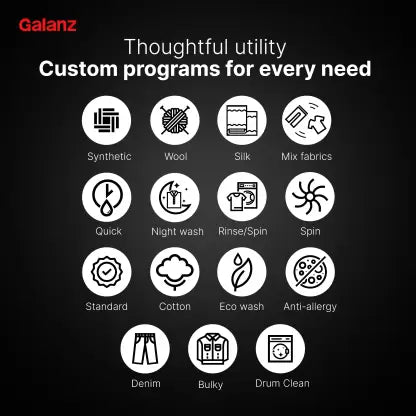 Galanz

Thoughtful utility
Custom programs for every need

Synthetic
Wool
Silk
Mix fabrics
Quick
Night wash
Rinse/Spin
Spin
Standard
Cotton
Eco wash
Anti-allergy
Denim
Bulky
Drum Clean